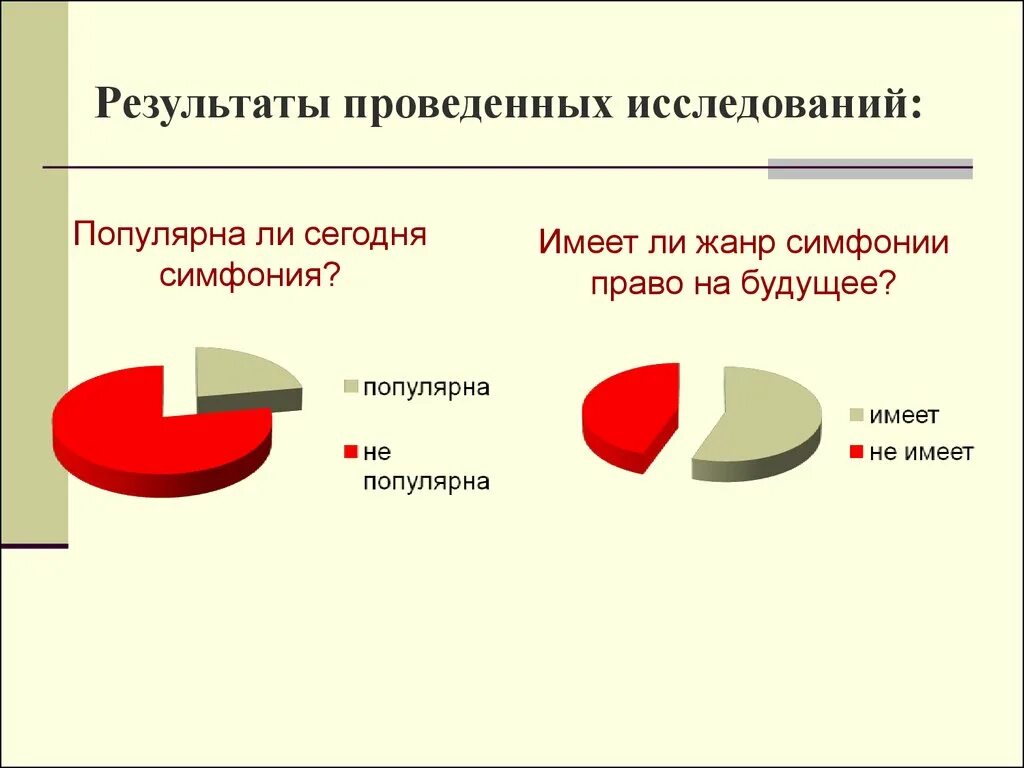 Результаты проведенных исследований:

Популярна ли сегодня симфония?

популярна
не популярна

Имеет ли жанр симфонии право на будущее?

имеет
не имеет